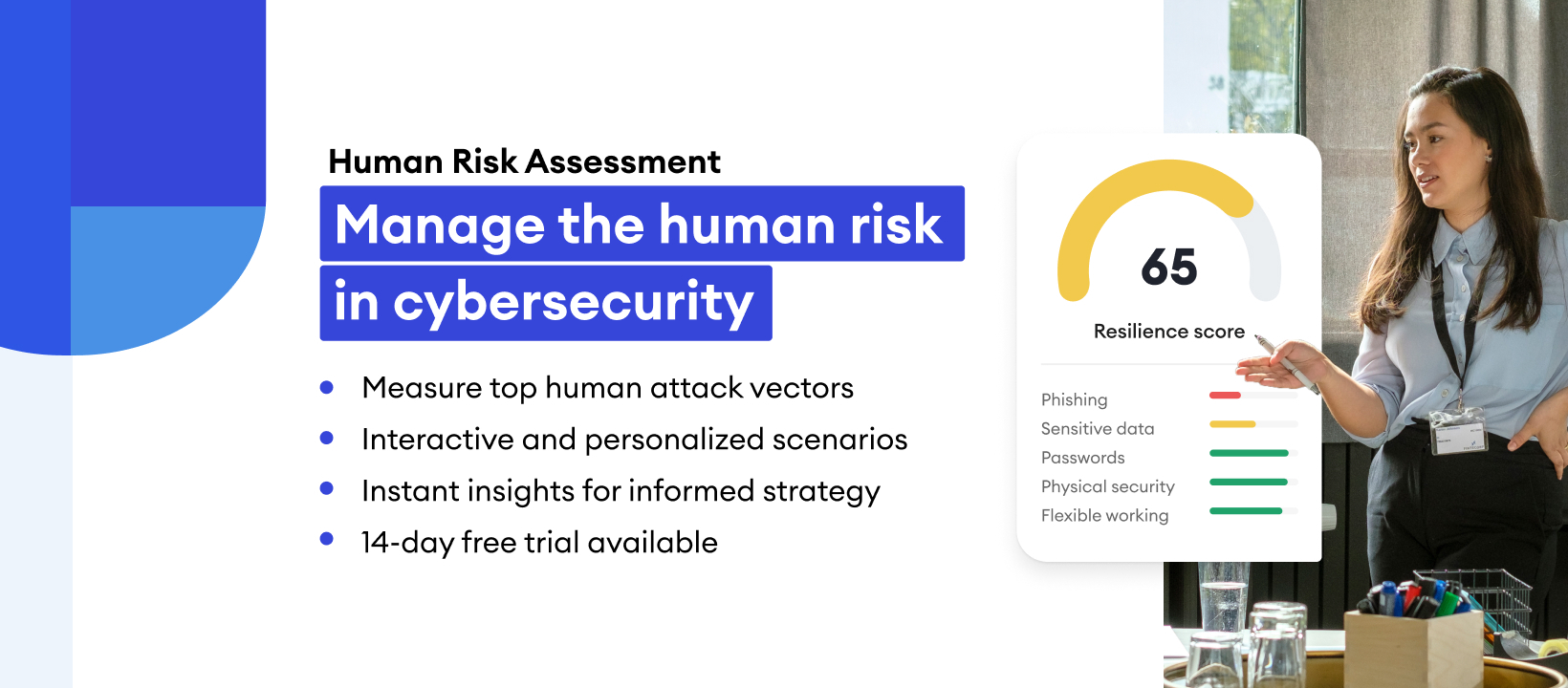 Human Risk Assessment

Manage the human risk in cybersecurity

• Measure top human attack vectors
• Interactive and personalized scenarios
• Instant insights for informed strategy
• 14-day free trial available

65

Resilience score

Phishing
Sensitive data
Passwords
Physical security
Flexible working